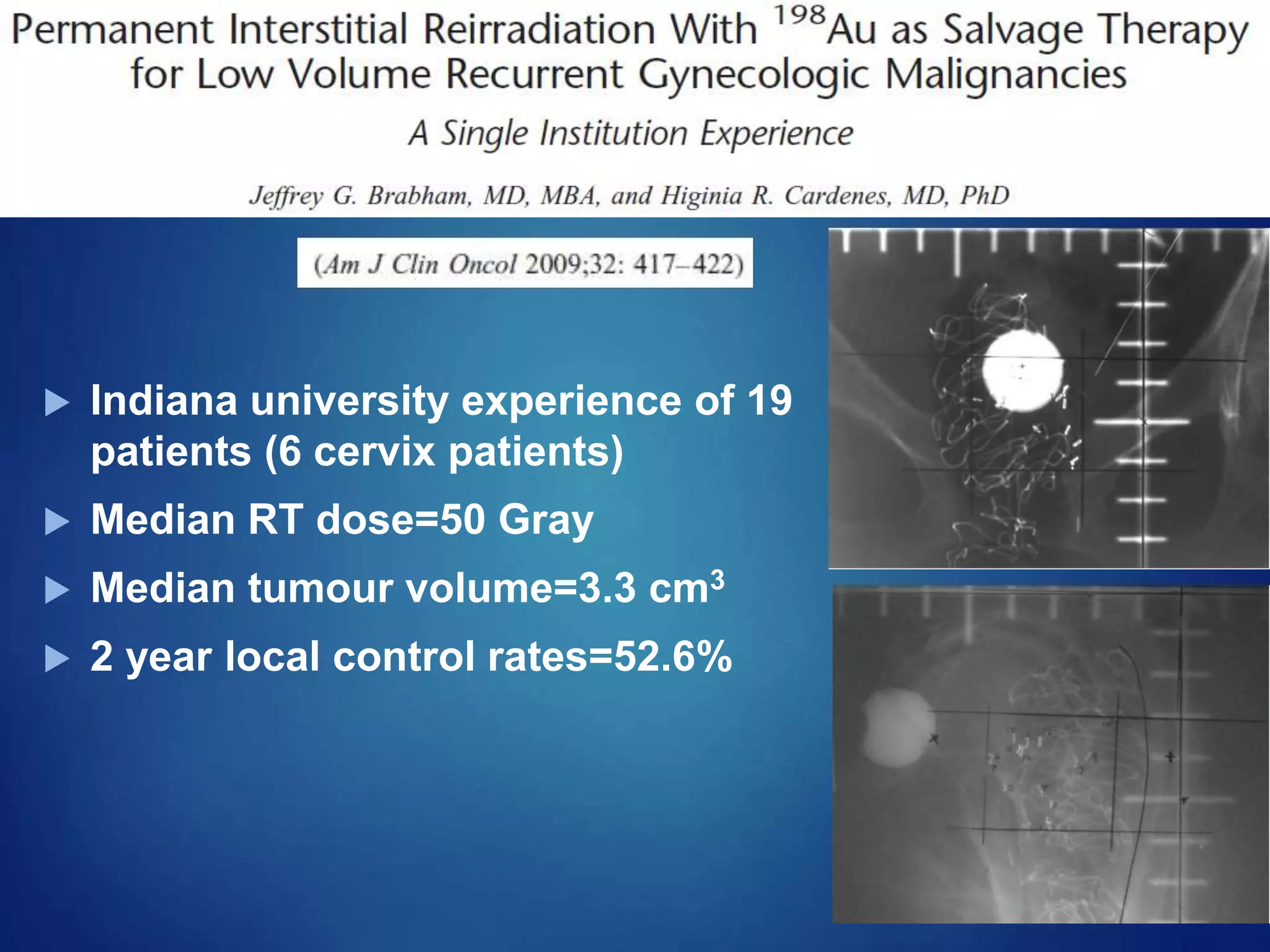 Permanent Interstitial Reirradiation With $^{198}$Au as Salvage Therapy for Low Volume Recurrent Gynecologic Malignancies

A Single Institution Experience

Jeffrey G. Brabham, MD, MBA, and Higinia R. Cardenes, MD, PhD

(Am J Clin Oncol 2009;32: 417–422)

▶ Indiana university experience of 19 patients (6 cervix patients)

▶ Median RT dose=50 Gray

▶ Median tumour volume=3.3 cm$^3$

▶ 2 year local control rates=52.6%